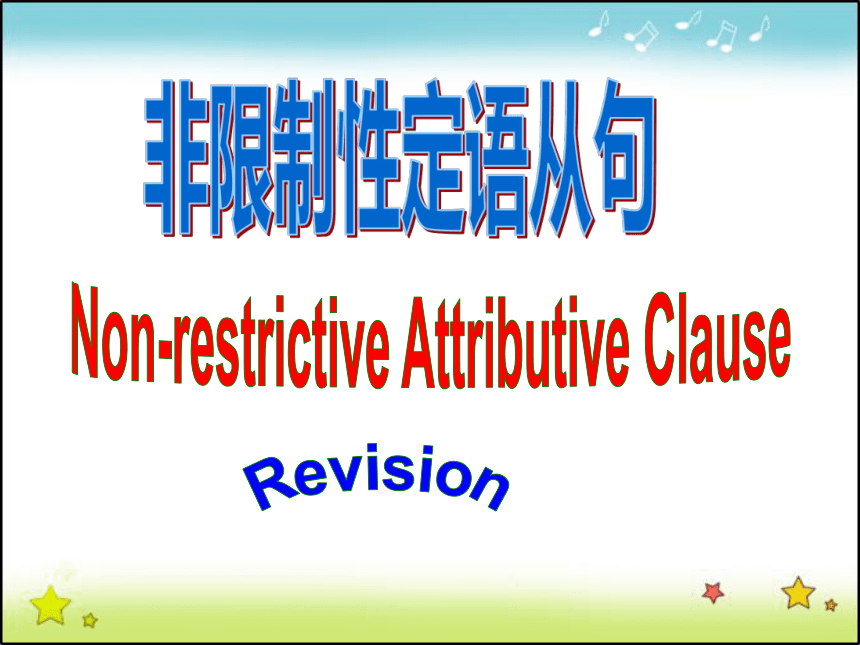 非限制性定语从句

Non-restrictive Attributive Clause

Revision